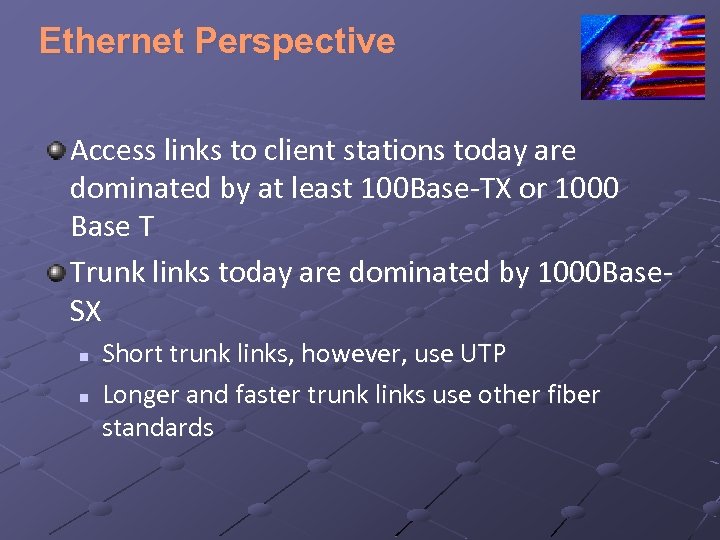 Ethernet Perspective

Access links to client stations today are dominated by at least 100Base-TX or 1000 Base T

Trunk links today are dominated by 1000Base-SX

Short trunk links, however, use UTP

Longer and faster trunk links use other fiber standards